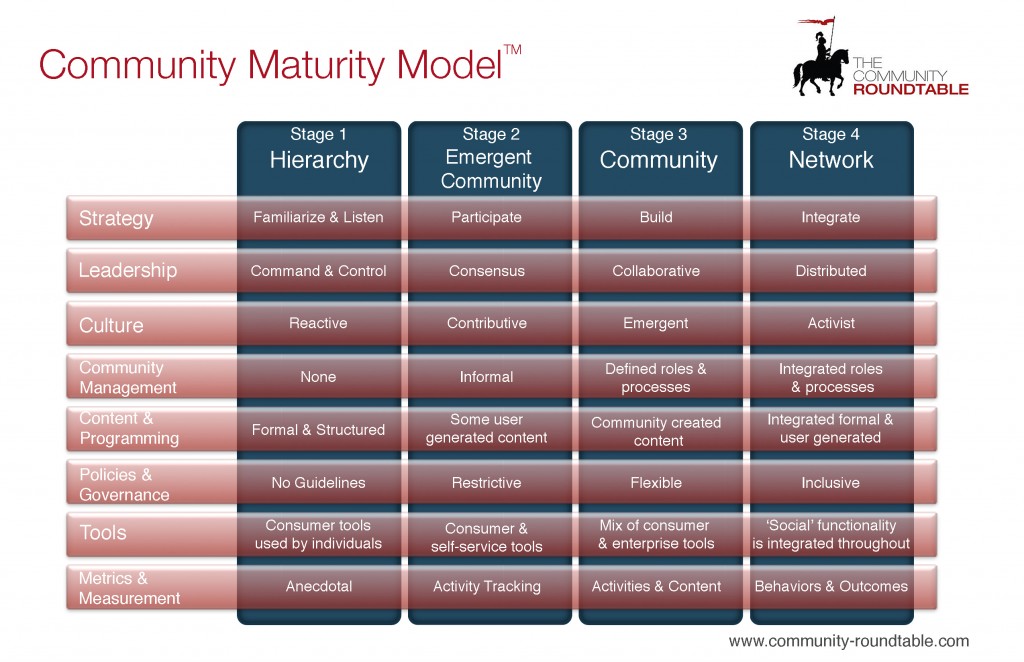 Community Maturity Model™

THE COMMUNITY ROUNDTABLE

| | Stage 1 Hierarchy | Stage 2 Emergent Community | Stage 3 Community | Stage 4 Network |
|---|---|---|---|---|
| Strategy | Familiarize & Listen | Participate | Build | Integrate |
| Leadership | Command & Control | Consensus | Collaborative | Distributed |
| Culture | Reactive | Contributive | Emergent | Activist |
| Community Management | None | Informal | Defined roles & processes | Integrated roles & processes |
| Content & Programming | Formal & Structured | Some user generated content | Community created content | Integrated formal & user generated |
| Policies & Governance | No Guidelines | Restrictive | Flexible | Inclusive |
| Tools | Consumer tools used by individuals | Consumer & self-service tools | Mix of consumer & enterprise tools | 'Social' functionality is integrated throughout |
| Metrics & Measurement | Anecdotal | Activity Tracking | Activities & Content | Behaviors & Outcomes |

www.community-roundtable.com